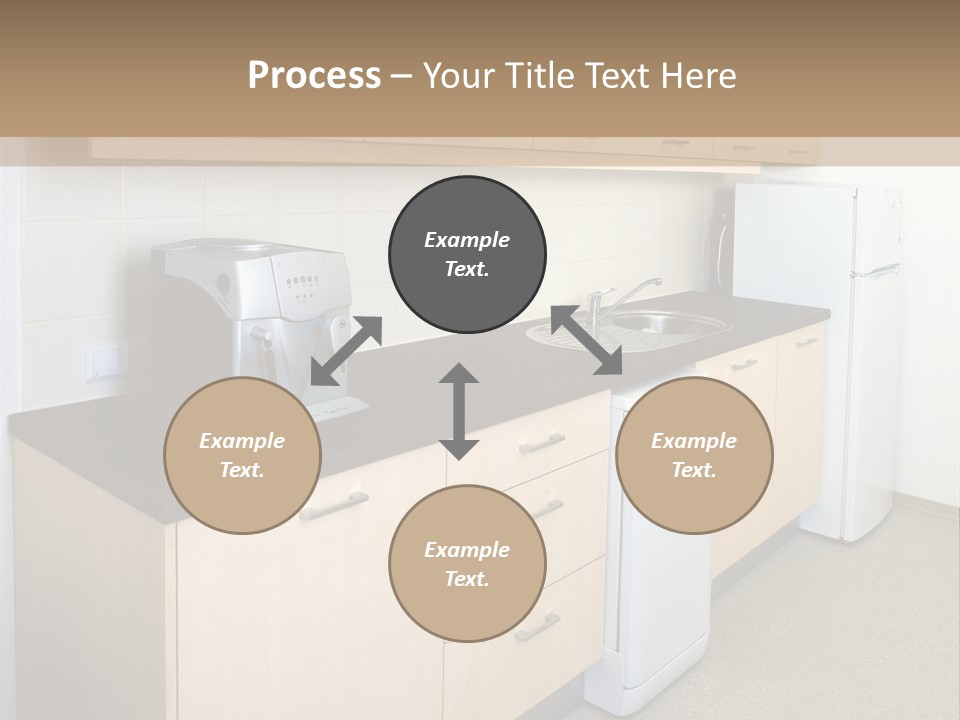 Process – Your Title Text Here

Example Text.

Example Text.

Example Text.

Example Text.